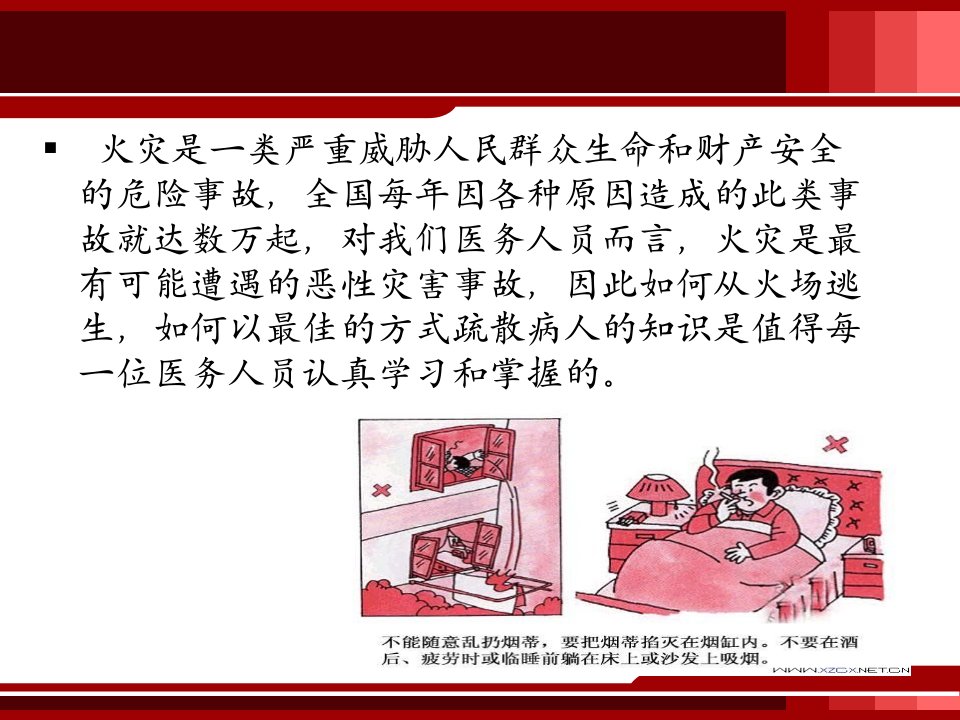 ▪ 火灾是一类严重威胁人民群众生命和财产安全的危险事故，全国每年因各种原因造成的此类事故就达数万起，对我们医务人员而言，火灾是最有可能遭遇的恶性灾害事故，因此如何从火场逃生，如何以最佳的方式疏散病人的知识是值得每一位医务人员认真学习和掌握的。

不能随意乱扔烟蒂，要把烟蒂掐灭在烟缸内。不要在酒后、疲劳时或临睡前躺在床上或沙发上吸烟。

WWW.XZCX.NET.CN